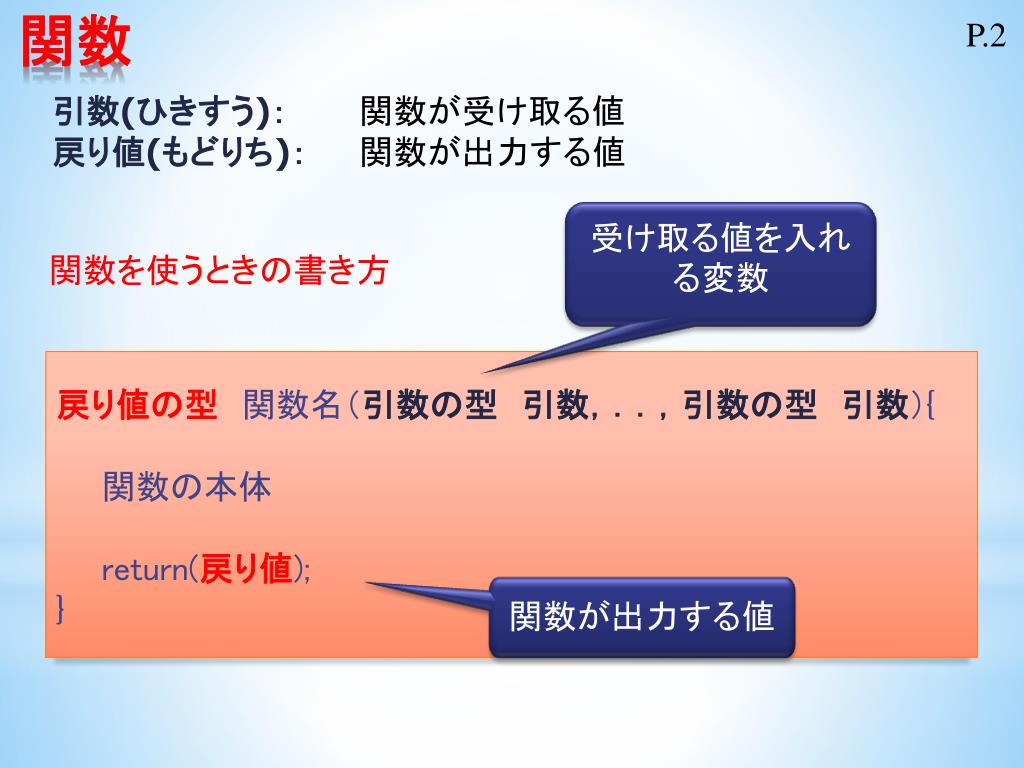 関数

P.2

引数(ひきすう)：　関数が受け取る値
戻り値(もどりち)：　関数が出力する値

関数を使うときの書き方

受け取る値を入れる変数

戻り値の型　関数名（引数の型　引数, . . . , 引数の型　引数）{

関数の本体

return(戻り値);
}

関数が出力する値